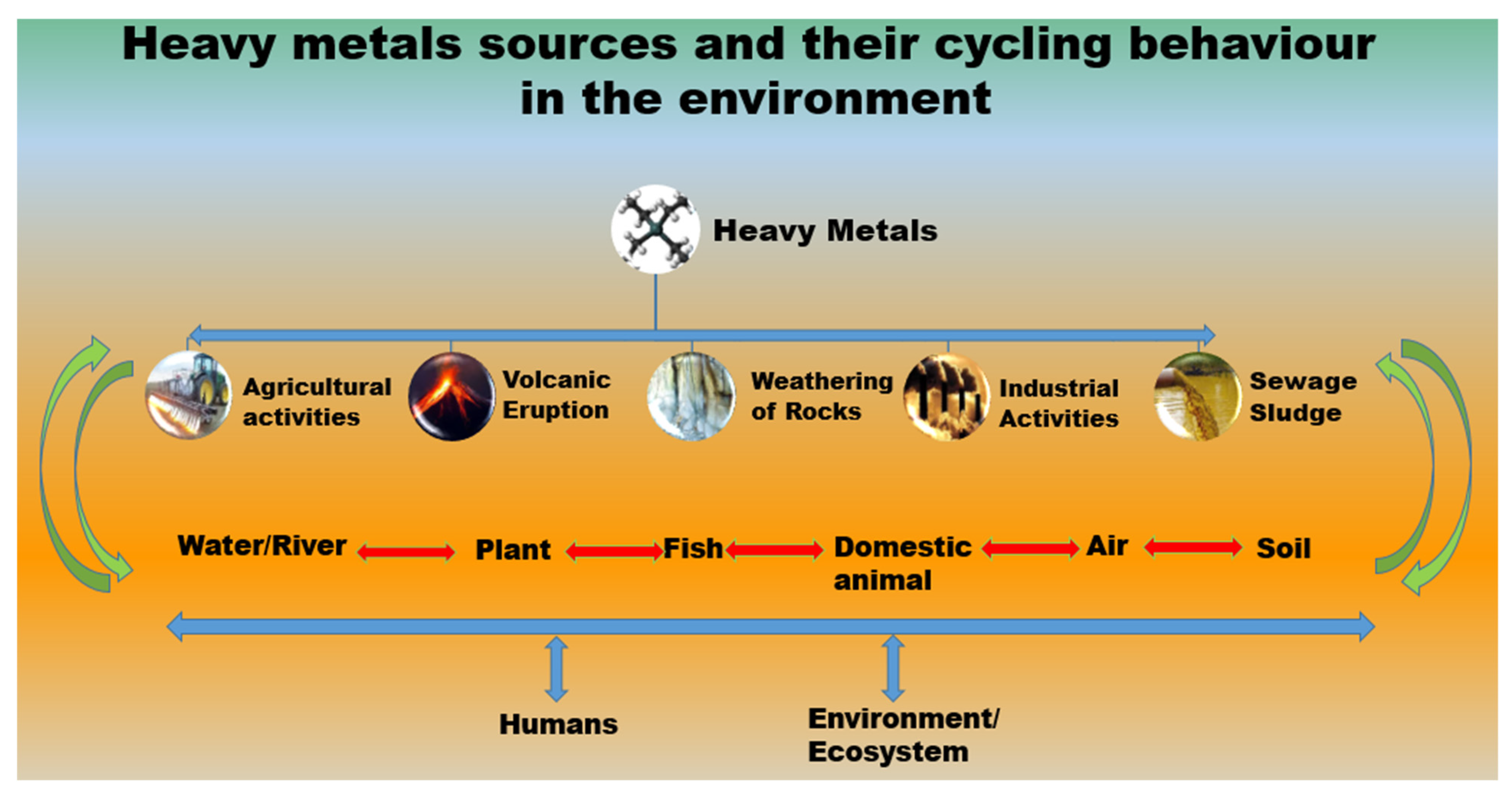 Heavy metals sources and their cycling behaviour in the environment

Heavy Metals

Agricultural activities

Volcanic Eruption

Weathering of Rocks

Industrial Activities

Sewage Sludge

Water/River

Plant

Fish

Domestic animal

Air

Soil

Humans

Environment/ Ecosystem